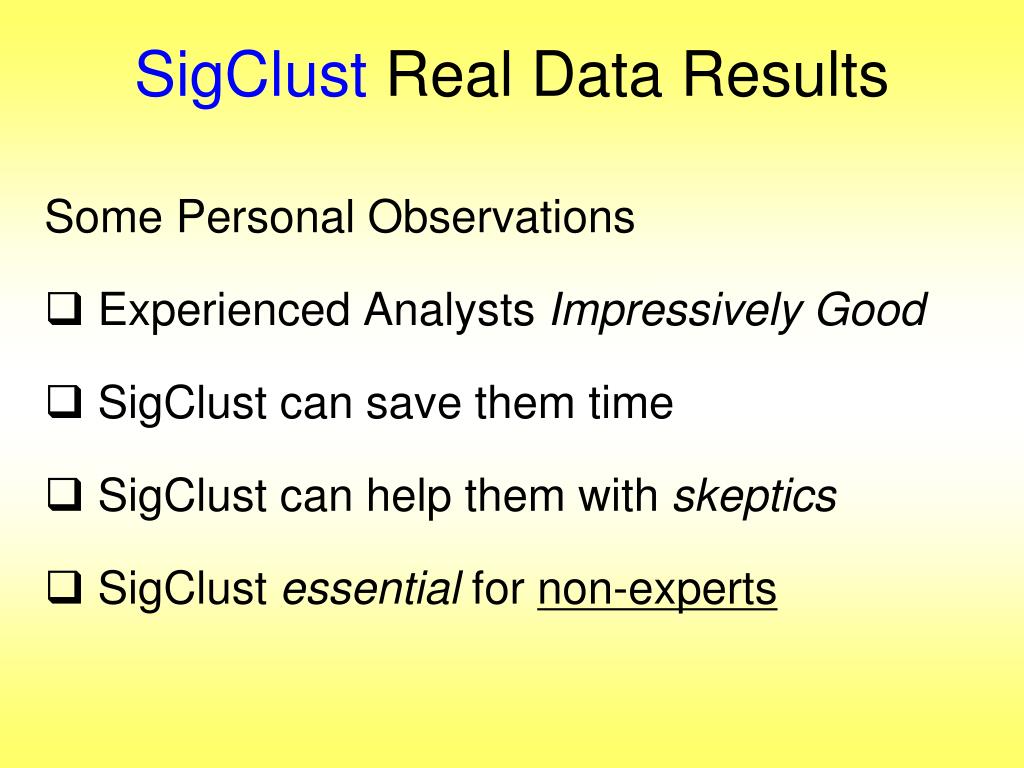 SigClust Real Data Results

Some Personal Observations

❑ Experienced Analysts Impressively Good

❑ SigClust can save them time

❑ SigClust can help them with skeptics

❑ SigClust essential for non-experts